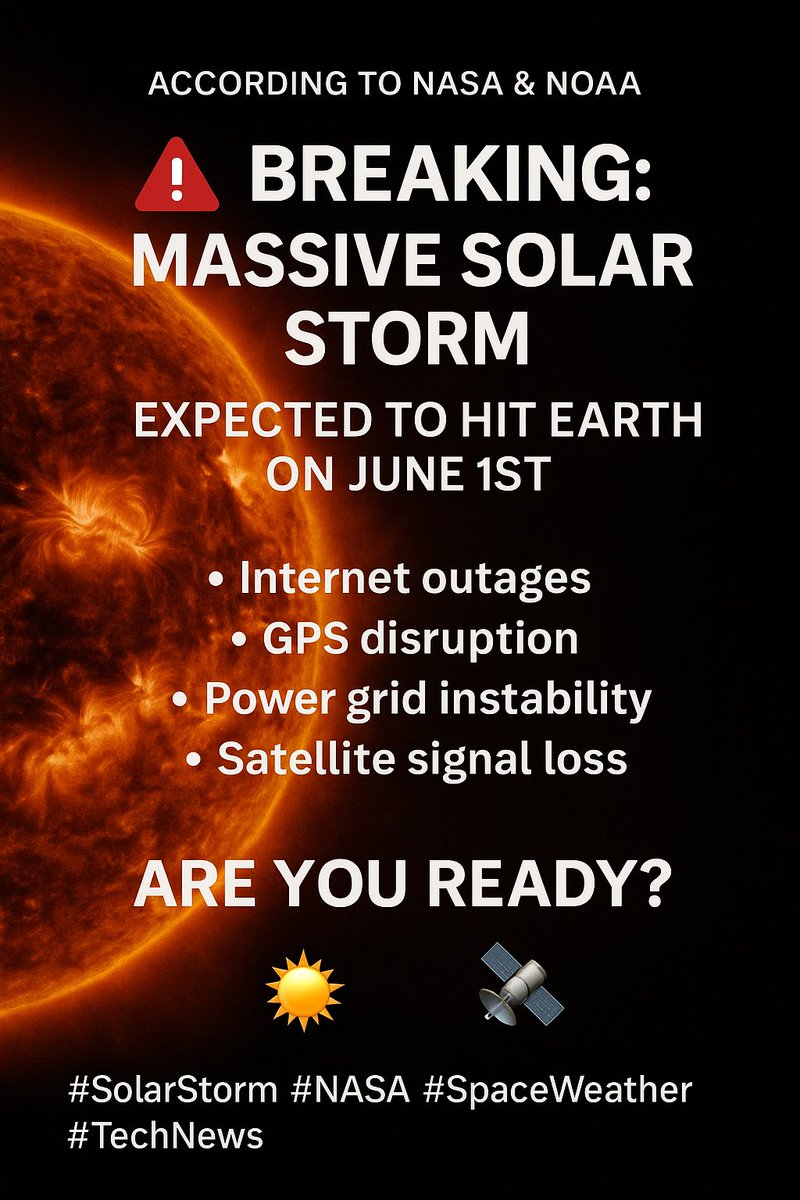 ACCORDING TO NASA & NOAA

⚠️ BREAKING: MASSIVE SOLAR STORM

EXPECTED TO HIT EARTH ON JUNE 1ST

• Internet outages
• GPS disruption
• Power grid instability
• Satellite signal loss

ARE YOU READY?

☀️ 🛰️

#SolarStorm #NASA #SpaceWeather #TechNews